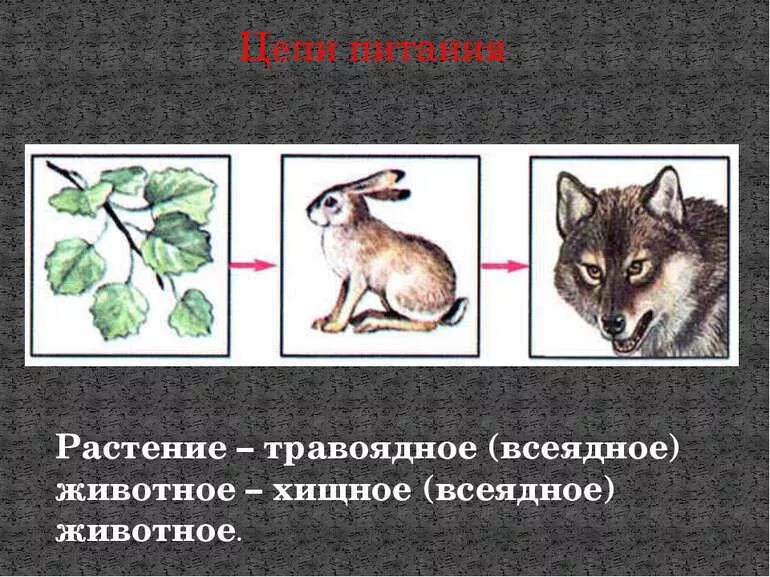 Цепи питания

Растение – травоядное (всеядное) животное – хищное (всеядное) животное.